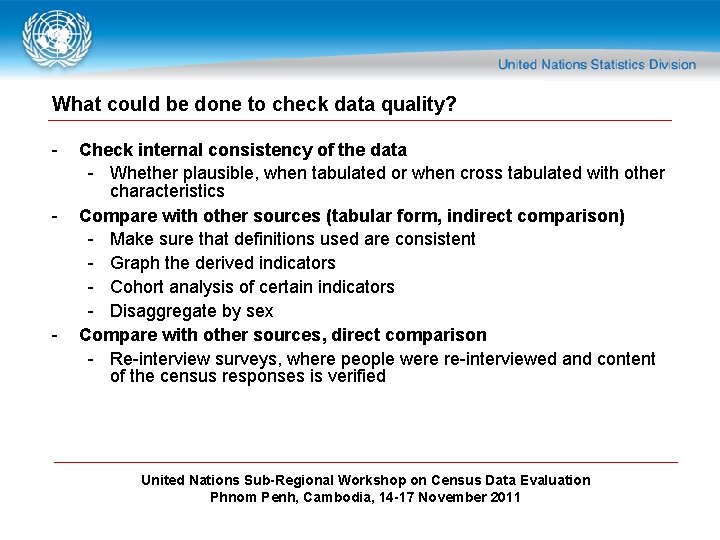 United Nations Statistics Division

What could be done to check data quality?

- Check internal consistency of the data
  - Whether plausible, when tabulated or when cross tabulated with other characteristics
- Compare with other sources (tabular form, indirect comparison)
  - Make sure that definitions used are consistent
  - Graph the derived indicators
  - Cohort analysis of certain indicators
  - Disaggregate by sex
- Compare with other sources, direct comparison
  - Re-interview surveys, where people were re-interviewed and content of the census responses is verified

United Nations Sub-Regional Workshop on Census Data Evaluation
Phnom Penh, Cambodia, 14-17 November 2011